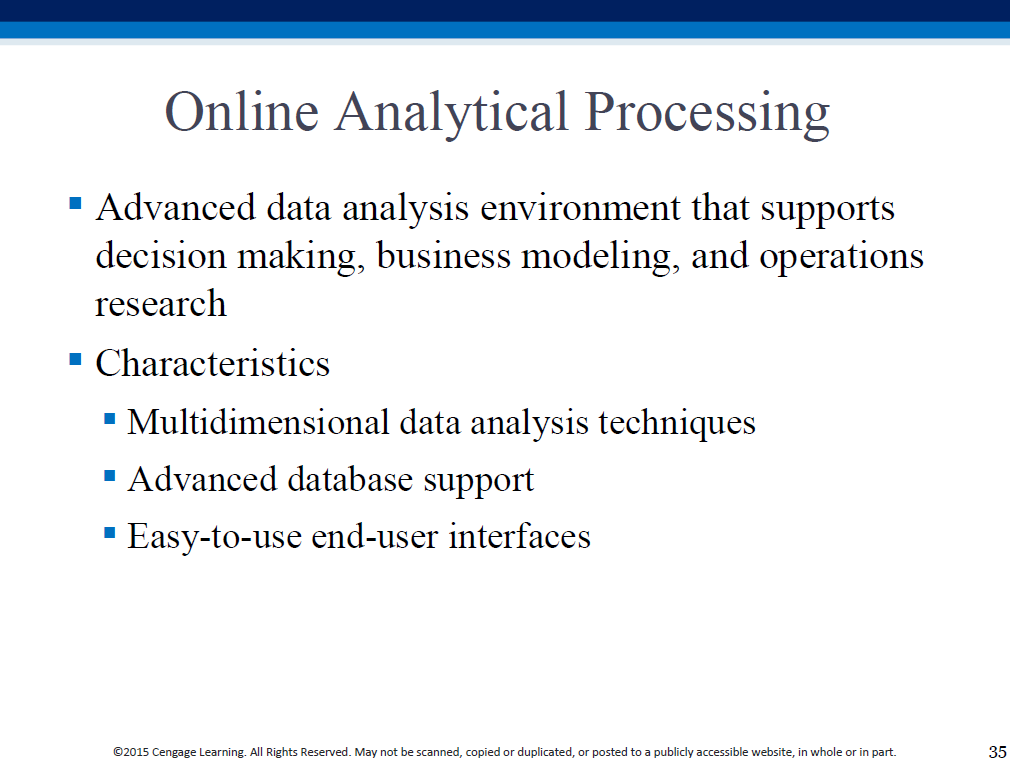 Online Analytical Processing

▪ Advanced data analysis environment that supports decision making, business modeling, and operations research

▪ Characteristics

▪ Multidimensional data analysis techniques

▪ Advanced database support

▪ Easy-to-use end-user interfaces

©2015 Cengage Learning. All Rights Reserved. May not be scanned, copied or duplicated, or posted to a publicly accessible website, in whole or in part.

35